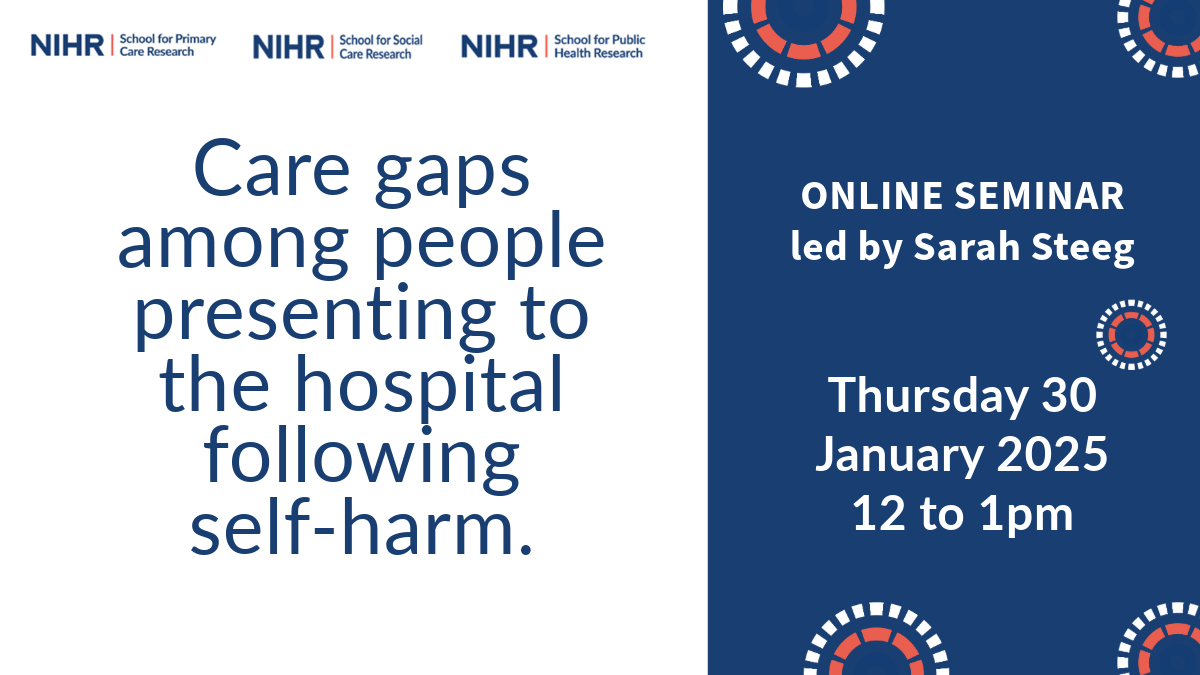 NIHR | School for Primary Care Research

NIHR | School for Social Care Research

NIHR | School for Public Health Research

Care gaps among people presenting to the hospital following self-harm.

ONLINE SEMINAR led by Sarah Steeg

Thursday 30 January 2025 12 to 1pm